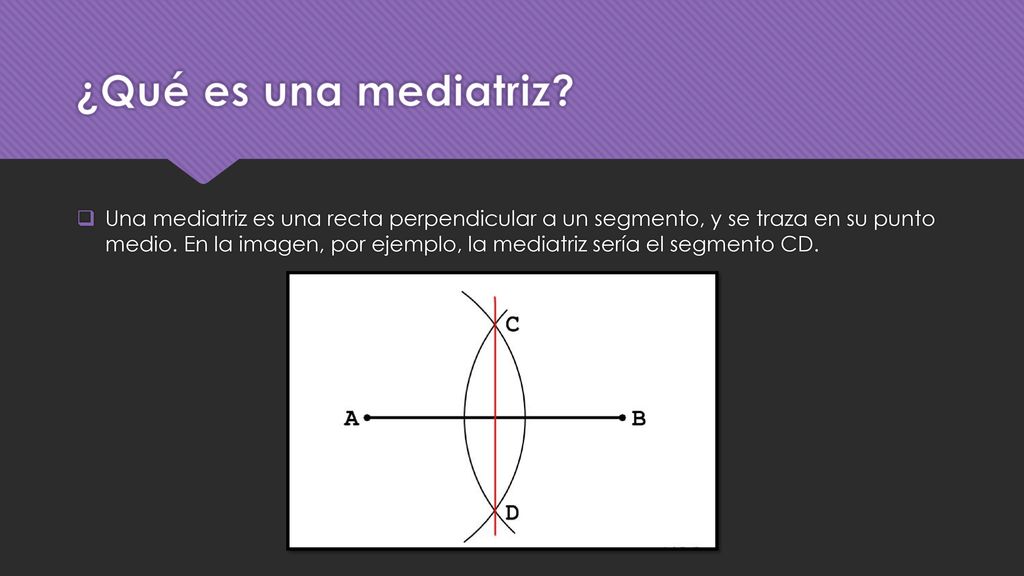 ¿Qué es una mediatriz?

Una mediatriz es una recta perpendicular a un segmento, y se traza en su punto medio. En la imagen, por ejemplo, la mediatriz sería el segmento CD.

C

A

B

D